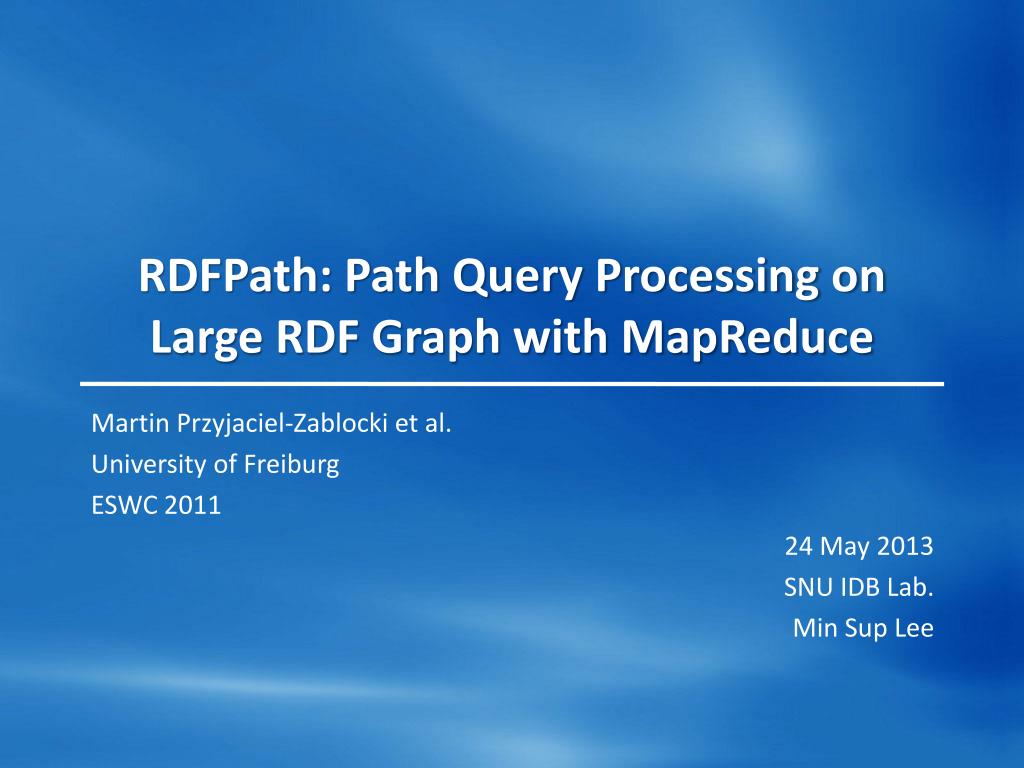 RDFPath: Path Query Processing on Large RDF Graph with MapReduce

Martin Przyjaciel-Zablocki et al.
University of Freiburg
ESWC 2011

24 May 2013
SNU IDB Lab.
Min Sup Lee